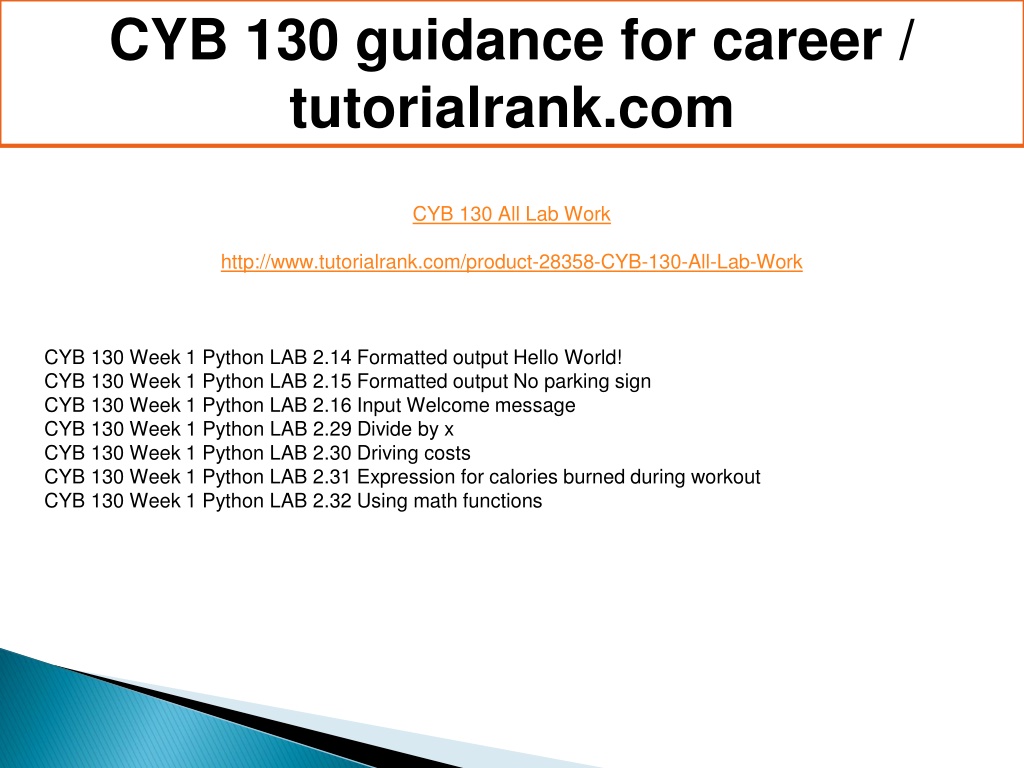 CYB 130 guidance for career / tutorialrank.com

CYB 130 All Lab Work

http://www.tutorialrank.com/product-28358-CYB-130-All-Lab-Work

CYB 130 Week 1 Python LAB 2.14 Formatted output Hello World!
CYB 130 Week 1 Python LAB 2.15 Formatted output No parking sign
CYB 130 Week 1 Python LAB 2.16 Input Welcome message
CYB 130 Week 1 Python LAB 2.29 Divide by x
CYB 130 Week 1 Python LAB 2.30 Driving costs
CYB 130 Week 1 Python LAB 2.31 Expression for calories burned during workout
CYB 130 Week 1 Python LAB 2.32 Using math functions